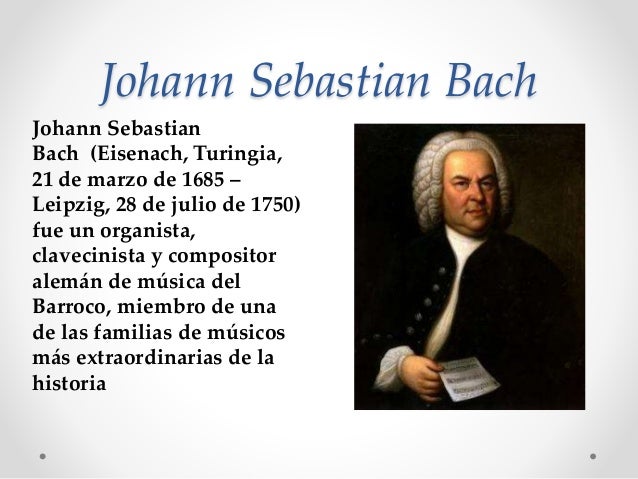 Johann Sebastian Bach

Johann Sebastian Bach (Eisenach, Turingia, 21 de marzo de 1685 – Leipzig, 28 de julio de 1750) fue un organista, clavecinista y compositor alemán de música del Barroco, miembro de una de las familias de músicos más extraordinarias de la historia